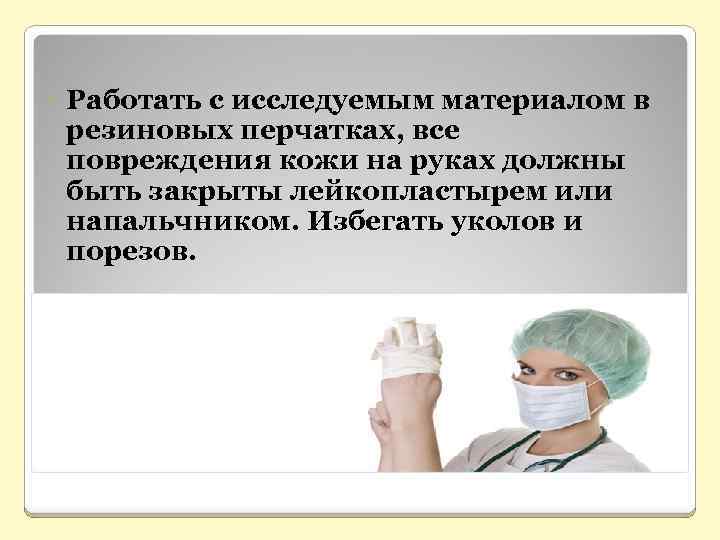 Работать с исследуемым материалом в резиновых перчатках, все повреждения кожи на руках должны быть закрыты лейкопластырем или напальчником. Избегать уколов и порезов.